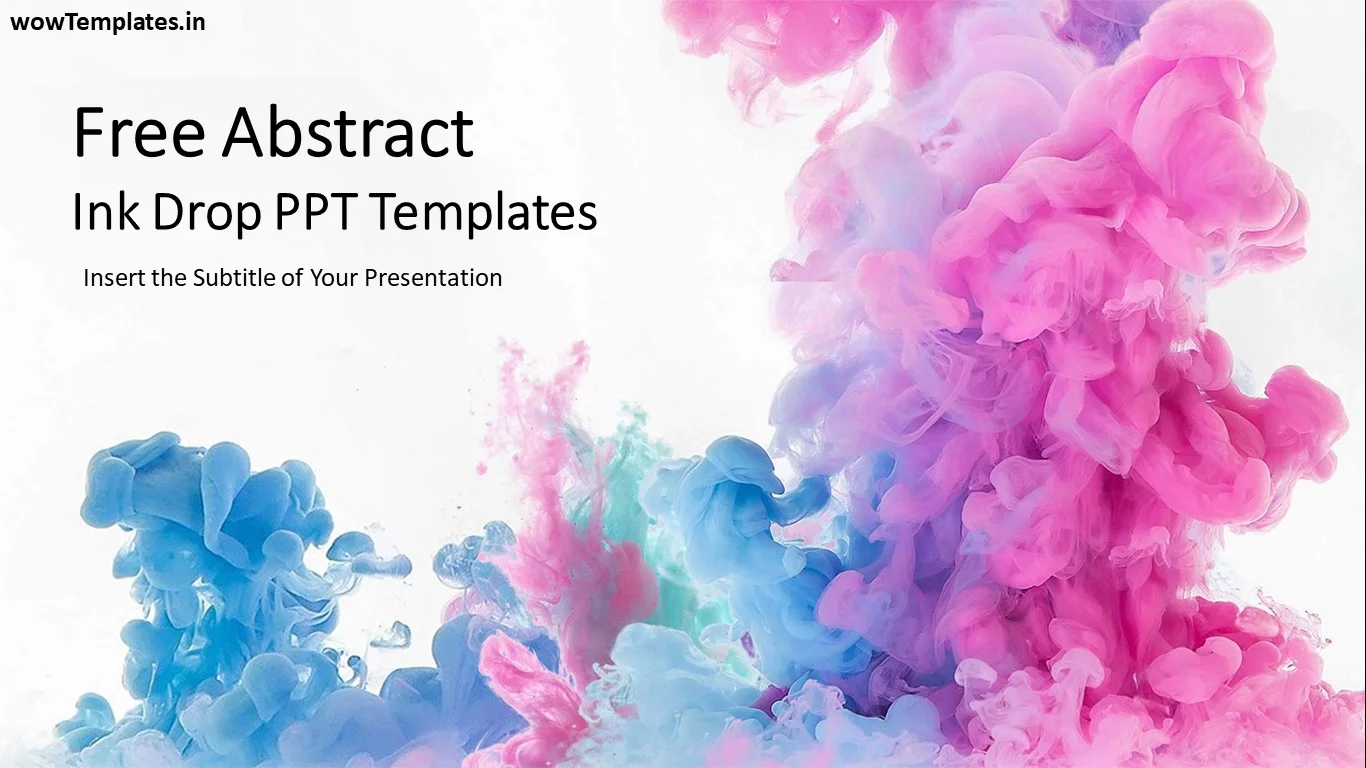 wowTemplates.in

Free Abstract
Ink Drop PPT Templates

Insert the Subtitle of Your Presentation